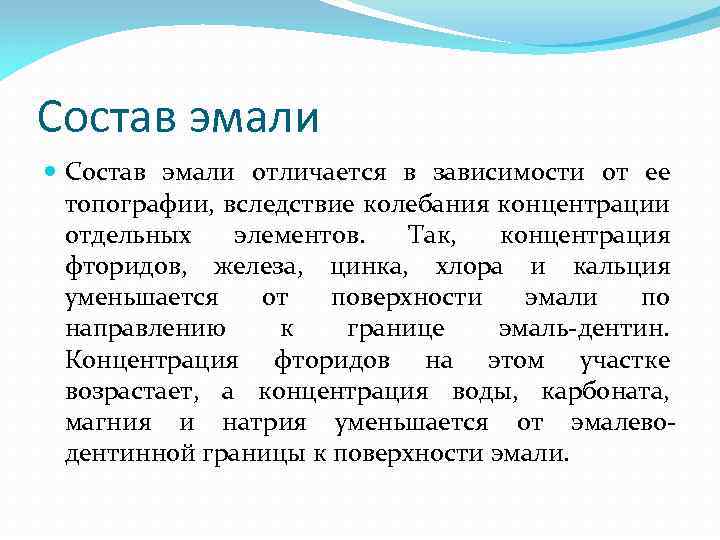 Состав эмали

Состав эмали отличается в зависимости от ее топографии, вследствие колебания концентрации отдельных элементов. Так, концентрация фторидов, железа, цинка, хлора и кальция уменьшается от поверхности эмали по направлению к границе эмаль-дентин. Концентрация фторидов на этом участке возрастает, а концентрация воды, карбоната, магния и натрия уменьшается от эмалево-дентинной границы к поверхности эмали.